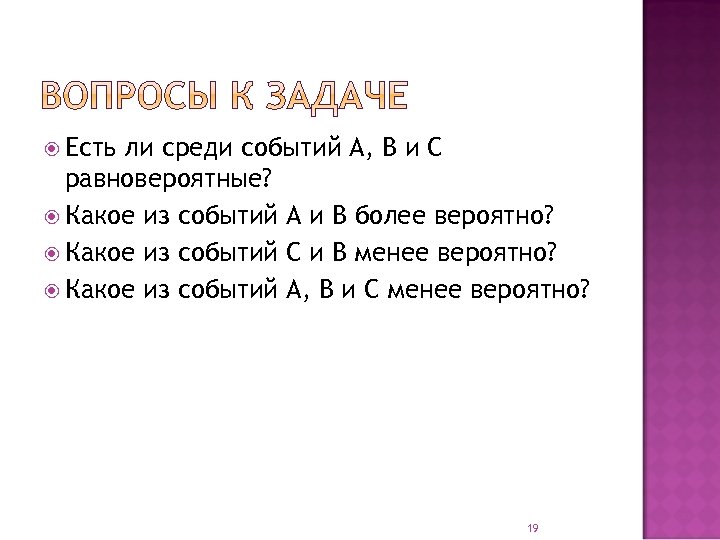 ВОПРОСЫ К ЗАДАЧЕ

Есть ли среди событий А, В и С равновероятные?
Какое из событий А и В более вероятно?
Какое из событий С и В менее вероятно?
Какое из событий А, В и С менее вероятно?

19